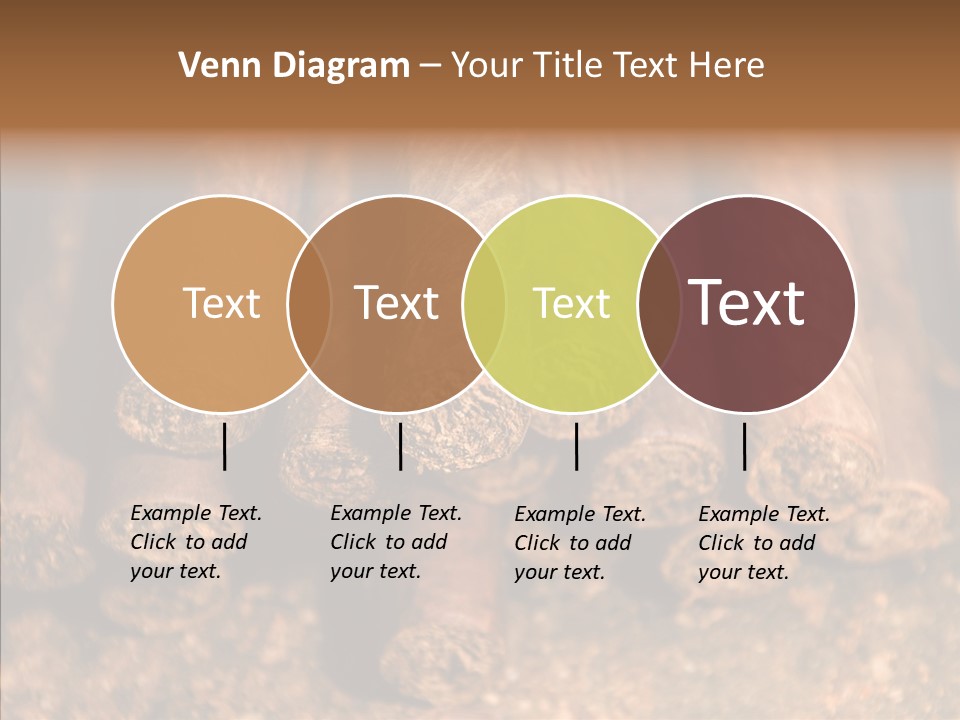 Venn Diagram – Your Title Text Here

Text

Text

Text

Text

Example Text. Click to add your text.

Example Text. Click to add your text.

Example Text. Click to add your text.

Example Text. Click to add your text.